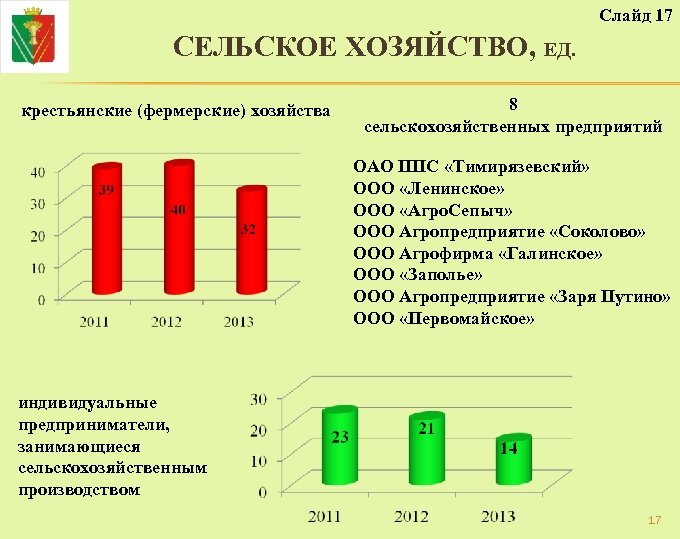 Слайд 17

СЕЛЬСКОЕ ХОЗЯЙСТВО, ЕД.

крестьянские (фермерские) хозяйства

40
30
20
10
0

39
40
32

2011 2012 2013

8
сельскохозяйственных предприятий

ОАО ППС «Тимирязевский»
ООО «Ленинское»
ООО «АгроСепыч»
ООО Агропредприятие «Соколово»
ООО Агрофирма «Галинское»
ООО «Заполье»
ООО Агропредприятие «Заря Путино»
ООО «Первомайское»

индивидуальные предприниматели, занимающиеся сельскохозяйственным производством

30
20
10
0

23
21
14

2011 2012 2013

17